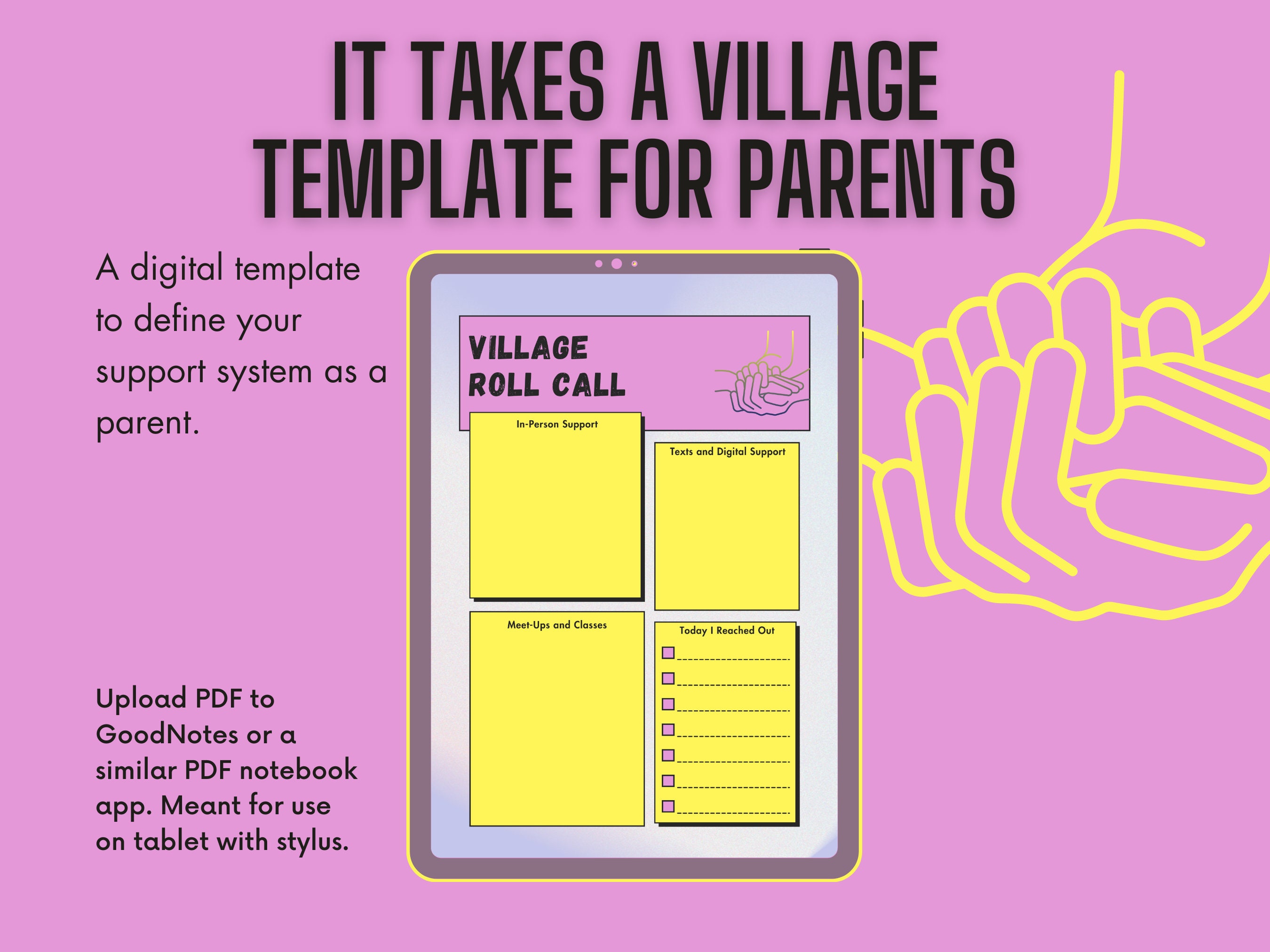 IT TAKES A VILLAGE TEMPLATE FOR PARENTS

A digital template to define your support system as a parent.

Upload PDF to GoodNotes or a similar PDF notebook app. Meant for use on tablet with stylus.

VILLAGE ROLL CALL

In-Person Support

Texts and Digital Support

Meet-Ups and Classes

Today I Reached Out